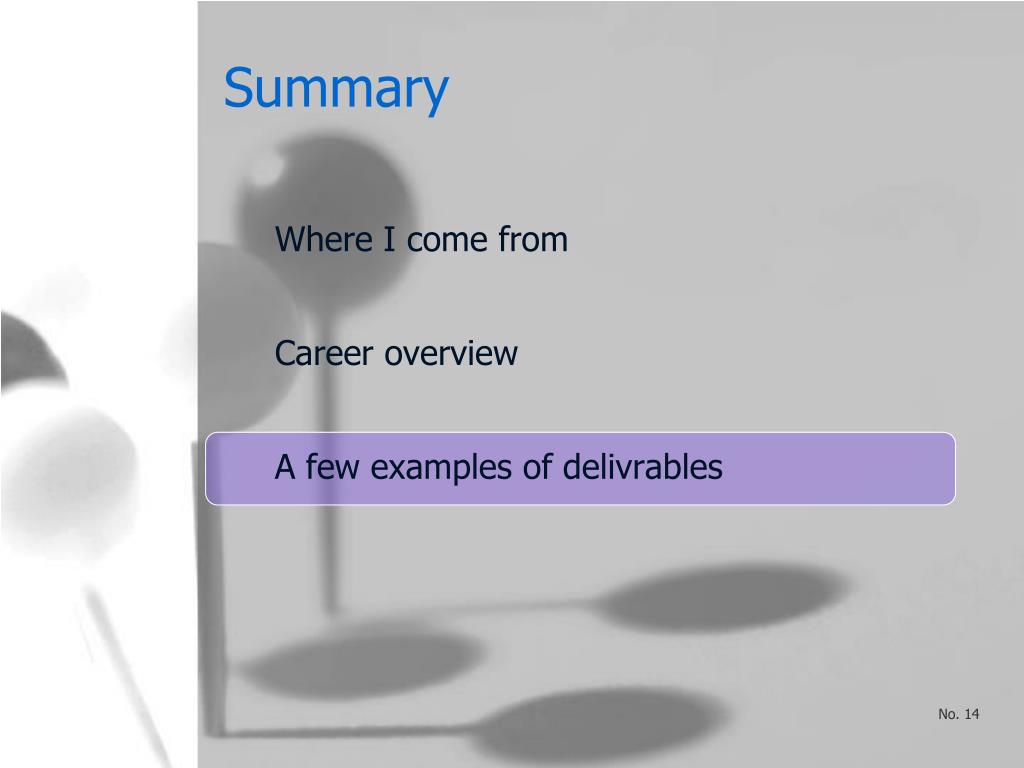 Summary

Where I come from

Career overview

A few examples of delivrables

No. 14